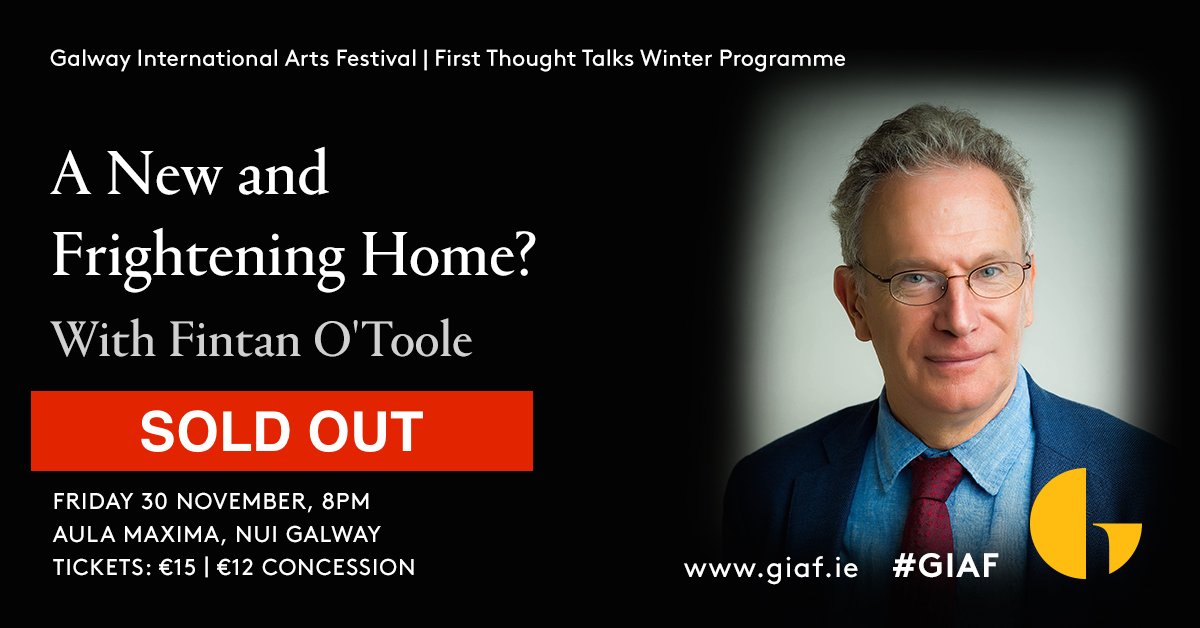 Galway International Arts Festival | First Thought Talks Winter Programme

A New and Frightening Home?

With Fintan O'Toole

SOLD OUT

FRIDAY 30 NOVEMBER, 8PM
AULA MAXIMA, NUI GALWAY
TICKETS: €15 | €12 CONCESSION

www.giaf.ie #GIAF